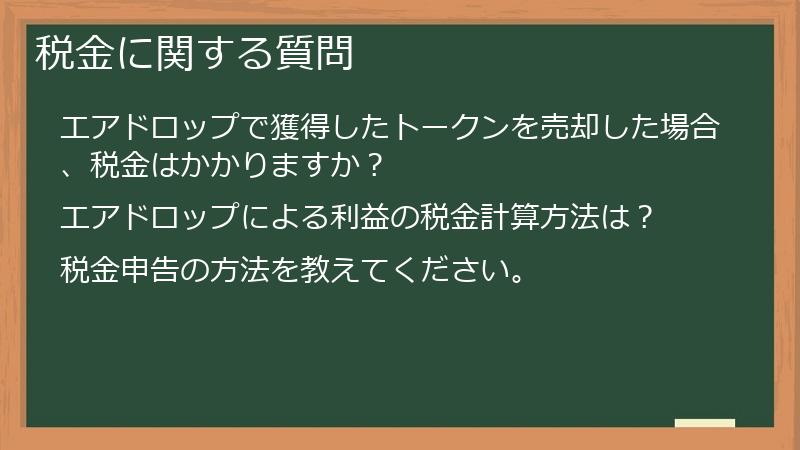 税金に関する質問

エアドロップで獲得したトークンを売却した場合、税金はかかりますか？

エアドロップによる利益の税金計算方法は？

税金申告の方法を教えてください。